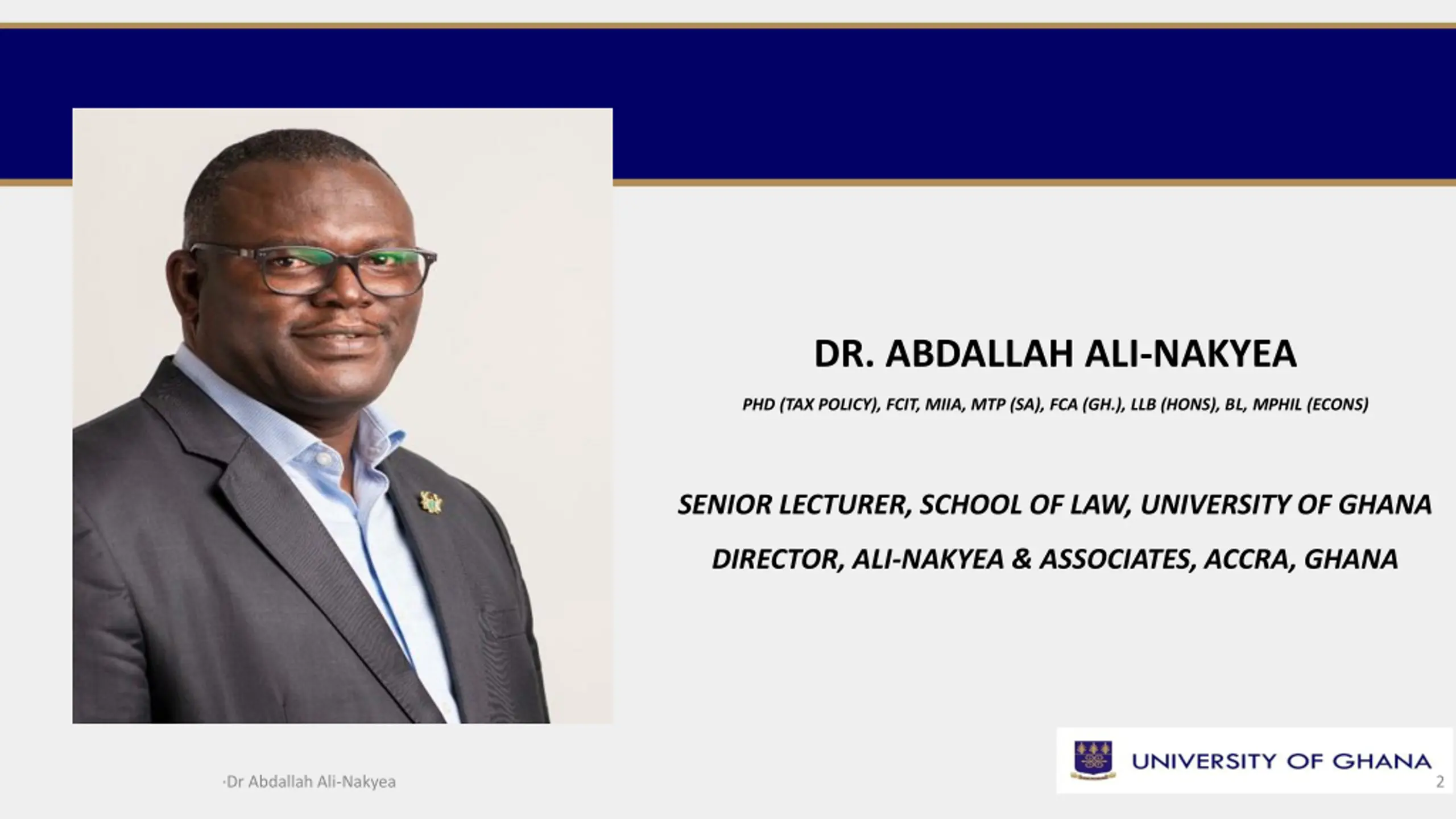 DR. ABDALLAH ALI-NAKYEA

PHD (TAX POLICY), FCIT, MIIA, MTP (SA), FCA (GH.), LLB (HONS), BL, MPHIL (ECONS)

SENIOR LECTURER, SCHOOL OF LAW, UNIVERSITY OF GHANA

DIRECTOR, ALI-NAKYEA & ASSOCIATES, ACCRA, GHANA

·Dr Abdallah Ali-Nakyea

UNIVERSITY OF GHANA

2